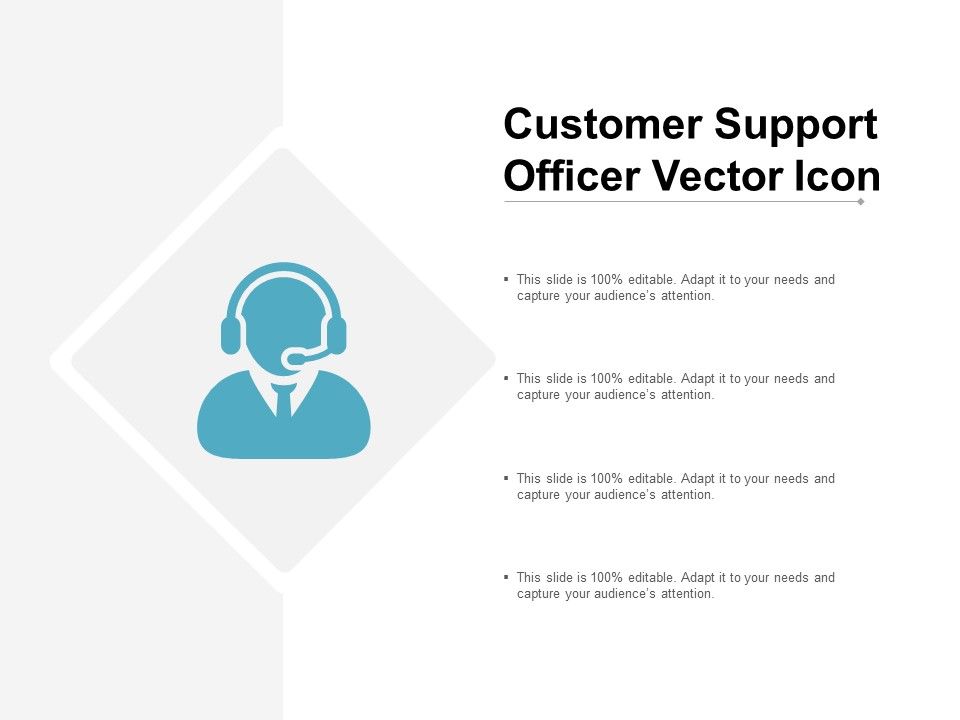 Customer Support Officer Vector Icon

▪ This slide is 100% editable. Adapt it to your needs and capture your audience's attention.

▪ This slide is 100% editable. Adapt it to your needs and capture your audience's attention.

▪ This slide is 100% editable. Adapt it to your needs and capture your audience's attention.

▪ This slide is 100% editable. Adapt it to your needs and capture your audience's attention.